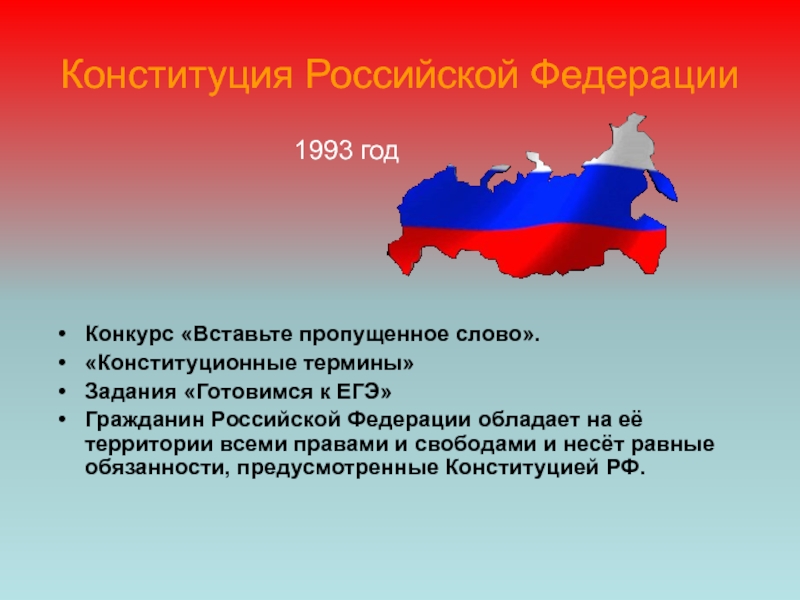 Конституция Российской Федерации

1993 год

• Конкурс «Вставьте пропущенное слово».
• «Конституционные термины»
• Задания «Готовимся к ЕГЭ»
• Гражданин Российской Федерации обладает на её территории всеми правами и свободами и несёт равные обязанности, предусмотренные Конституцией РФ.